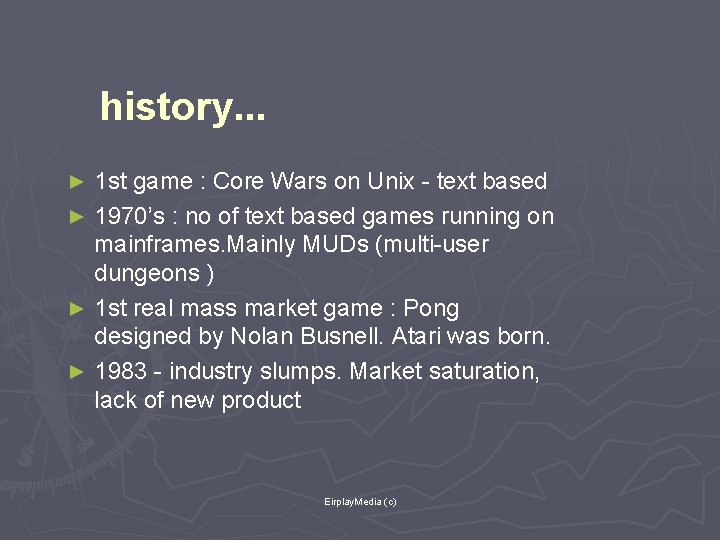 history...

► 1st game : Core Wars on Unix - text based

► 1970's : no of text based games running on mainframes.Mainly MUDs (multi-user dungeons )

► 1st real mass market game : Pong designed by Nolan Busnell. Atari was born.

► 1983 - industry slumps. Market saturation, lack of new product

EirplayMedia (c)